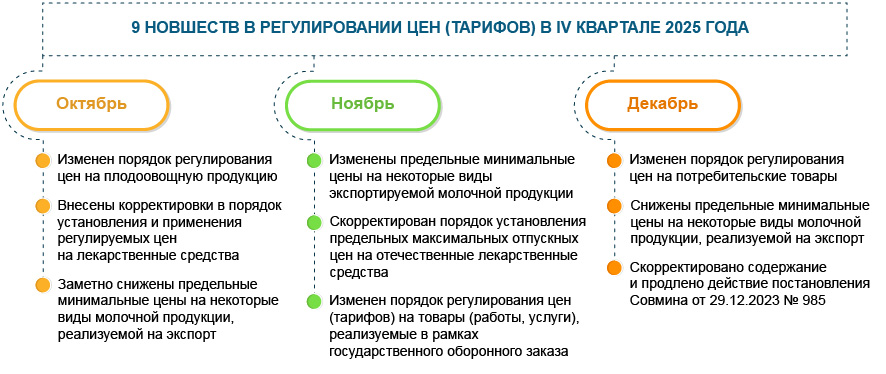 9 НОВШЕСТВ В РЕГУЛИРОВАНИИ ЦЕН (ТАРИФОВ) В IV КВАРТАЛЕ 2025 ГОДА

Октябрь

Изменен порядок регулирования цен на плодоовощную продукцию

Внесены корректировки в порядок установления и применения регулируемых цен на лекарственные средства

Заметно снижены предельные минимальные цены на некоторые виды молочной продукции, реализуемой на экспорт

Ноябрь

Изменены предельные минимальные цены на некоторые виды экспортируемой молочной продукции

Скорректирован порядок установления предельных максимальных отпускных цен на отечественные лекарственные средства

Изменен порядок регулирования цен (тарифов) на товары (работы, услуги), реализуемые в рамках государственного оборонного заказа

Декабрь

Изменен порядок регулирования цен на потребительские товары

Снижены предельные минимальные цены на некоторые виды молочной продукции, реализуемой на экспорт

Скорректировано содержание и продлено действие постановления Совмина от 29.12.2023 № 985